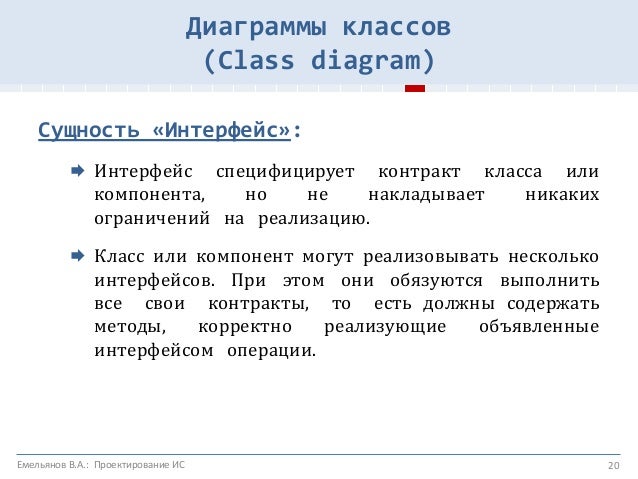 Диаграммы классов
(Class diagram)

Сущность «Интерфейс»:

Интерфейс специфицирует контракт класса или компонента, но не накладывает никаких ограничений на реализацию.

Класс или компонент могут реализовывать несколько интерфейсов. При этом они обязуются выполнить все свои контракты, то есть должны содержать методы, корректно реализующие объявленные интерфейсом операции.

Емельянов В.А.: Проектирование ИС

20